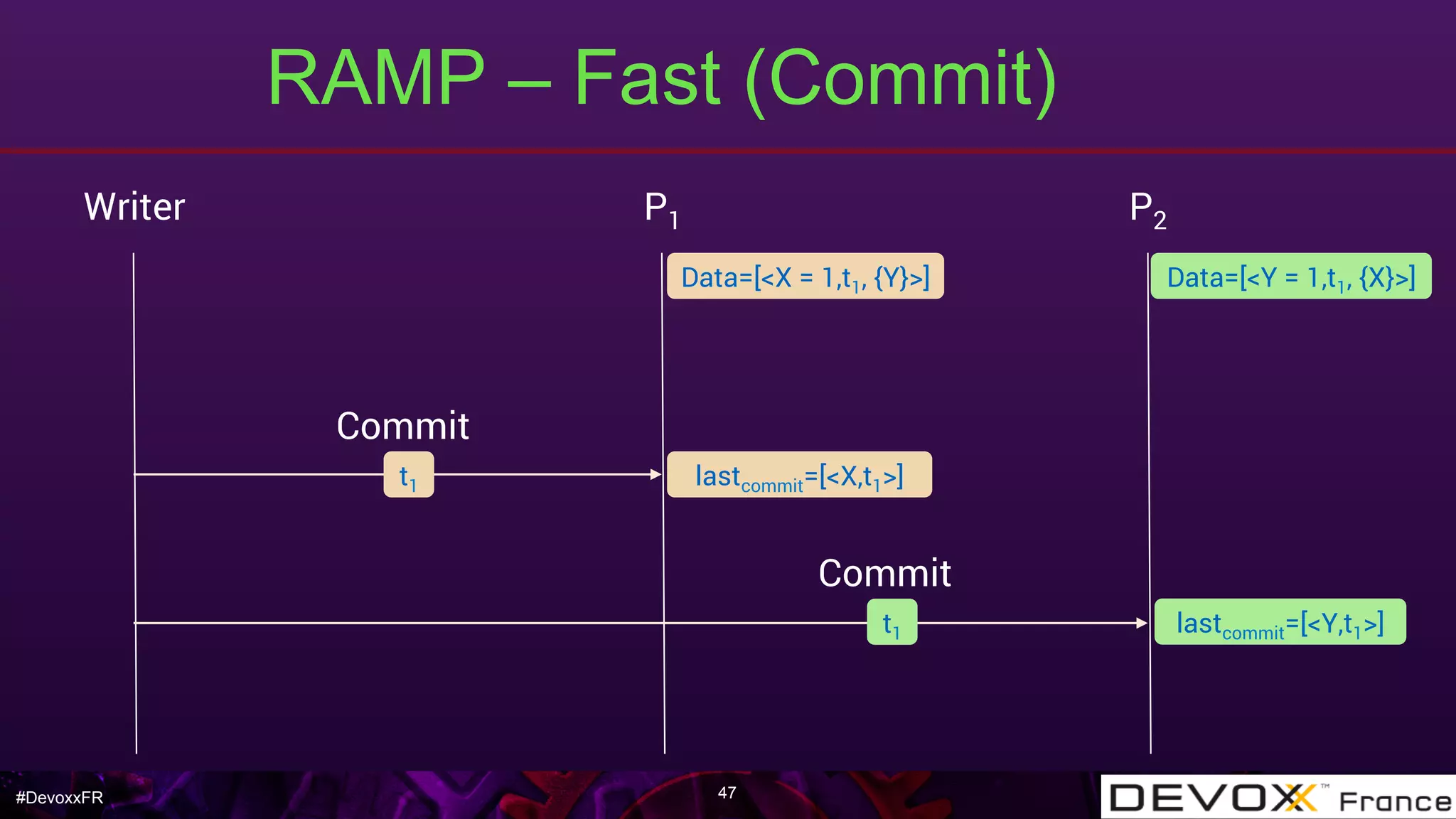 RAMP – Fast (Commit)

Writer

$P_1$

$P_2$

Data=[<X = 1,$t_1$, {Y}>]

Data=[<Y = 1,$t_1$, {X}>]

Commit

$t_1$

$last_{commit}$=[<X,$t_1$>]

Commit

$t_1$

$last_{commit}$=[<Y,$t_1$>]

#DevoxxFR

47

DEVOXX™ France